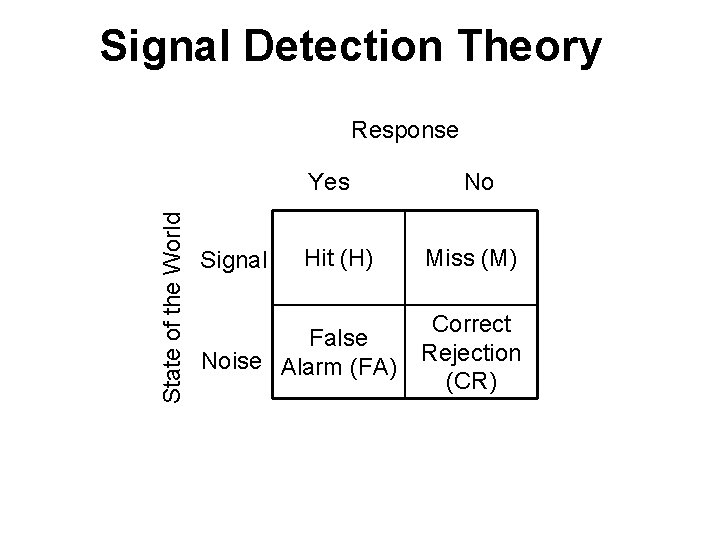 Signal Detection Theory

Response

State of the World

| | Yes | No |
|---|---|---|
| Signal | Hit (H) | Miss (M) |
| Noise | False Alarm (FA) | Correct Rejection (CR) |